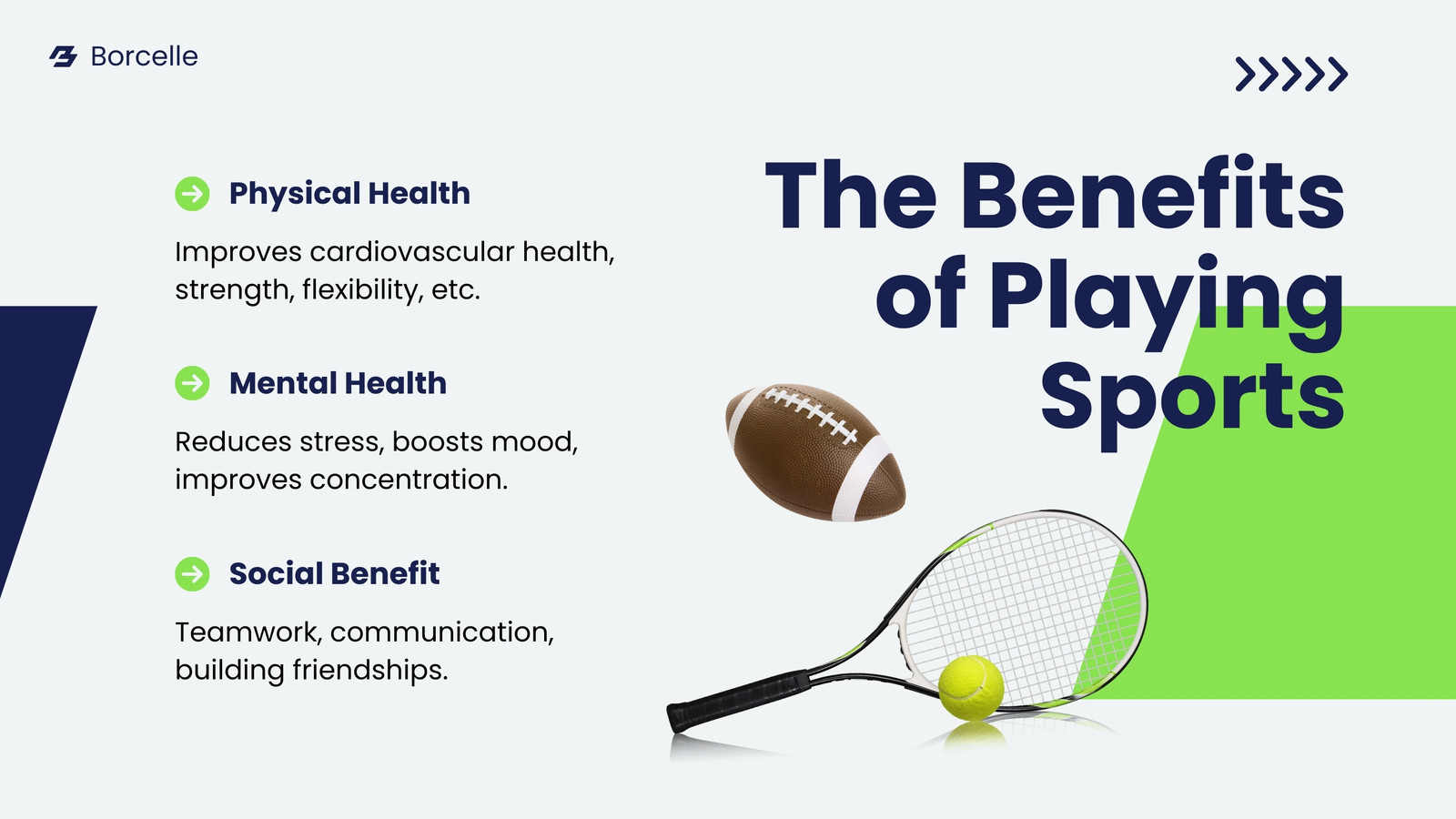 Borcelle

The Benefits of Playing Sports

Physical Health

Improves cardiovascular health, strength, flexibility, etc.

Mental Health

Reduces stress, boosts mood, improves concentration.

Social Benefit

Teamwork, communication, building friendships.